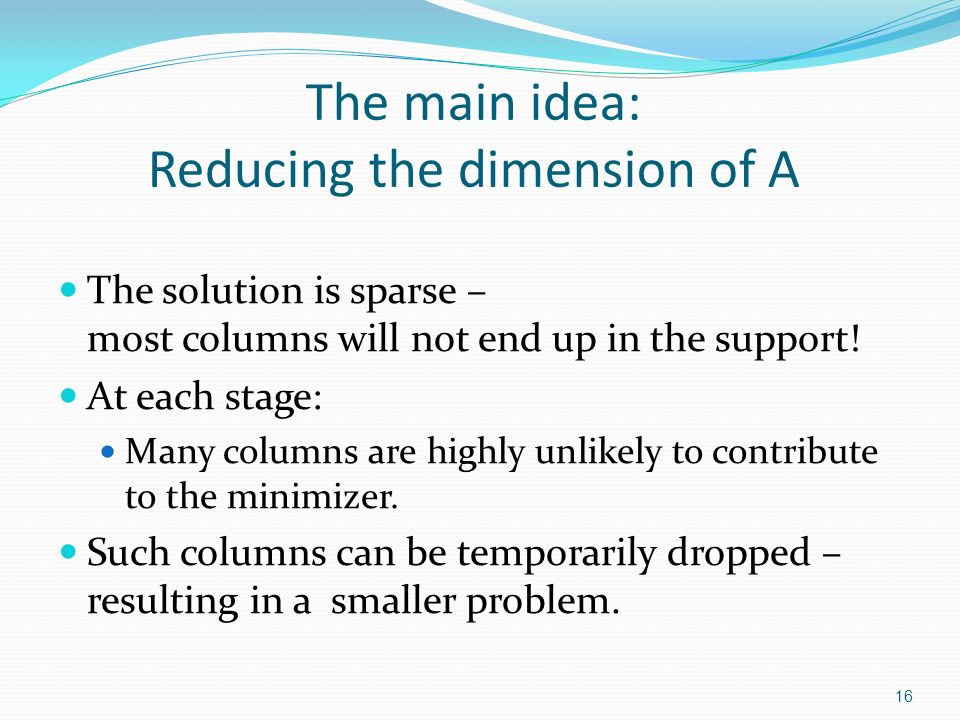 The main idea:
Reducing the dimension of A

- The solution is sparse – most columns will not end up in the support!
- At each stage:
  - Many columns are highly unlikely to contribute to the minimizer.
- Such columns can be temporarily dropped – resulting in a smaller problem.

16